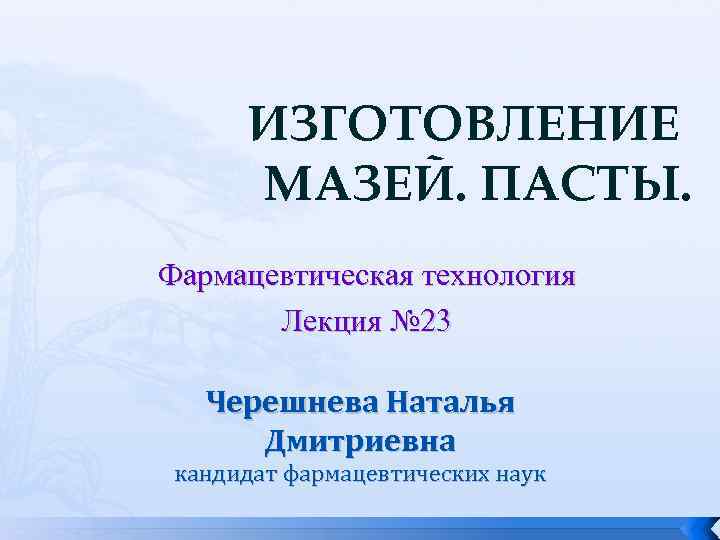 ИЗГОТОВЛЕНИЕ МАЗЕЙ. ПАСТЫ.

Фармацевтическая технология

Лекция №23

Черешнева Наталья Дмитриевна

кандидат фармацевтических наук